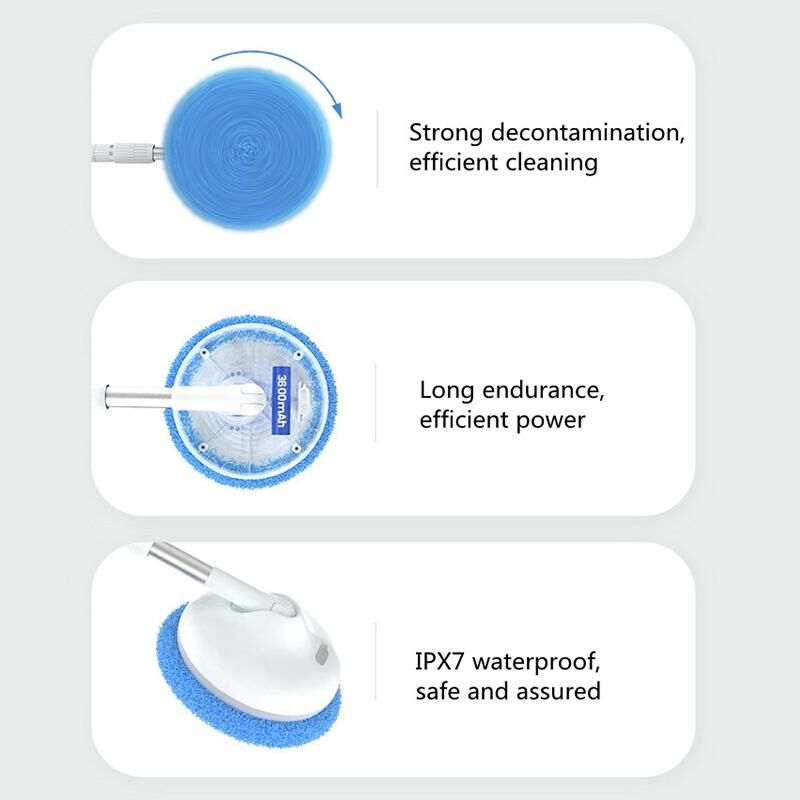 Strong decontamination, efficient cleaning

3600mAh

Long endurance, efficient power

IPX7 waterproof, safe and assured